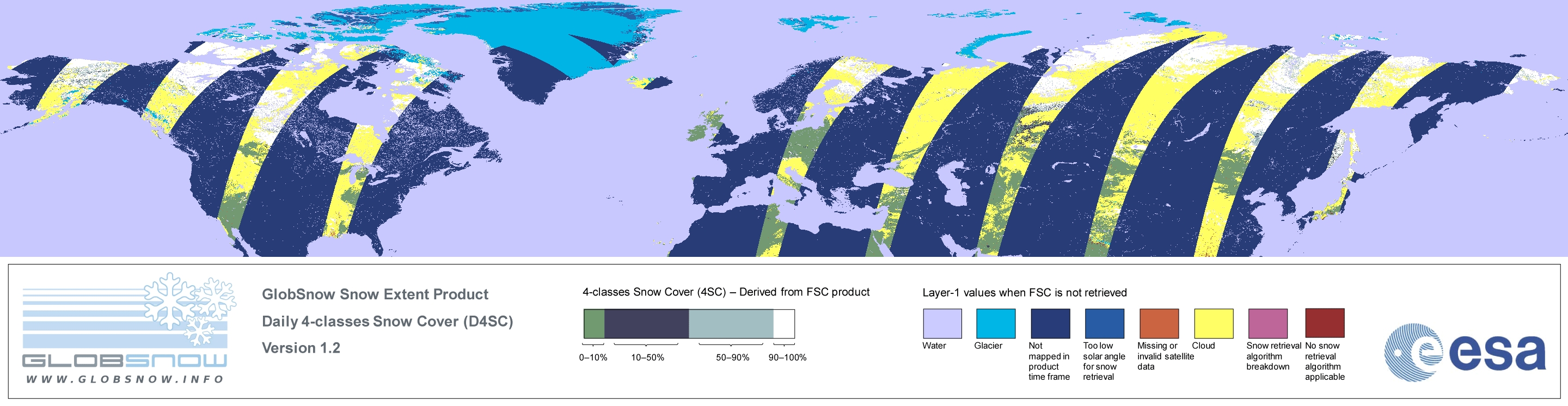 GLOBSNOW
WWW.GLOBSNOW.INFO

GlobSnow Snow Extent Product
Daily 4-classes Snow Cover (D4SC)
Version 1.2

4-classes Snow Cover (4SC) – Derived from FSC product
0–10% 10–50% 50–90% 90–100%

Layer-1 values when FSC is not retrieved
Water
Glacier
Not mapped in product time frame
Too low solar angle for snow retrieval
Missing or invalid satellite data
Cloud
Snow retrieval algorithm breakdown
No snow retrieval algorithm applicable

esa